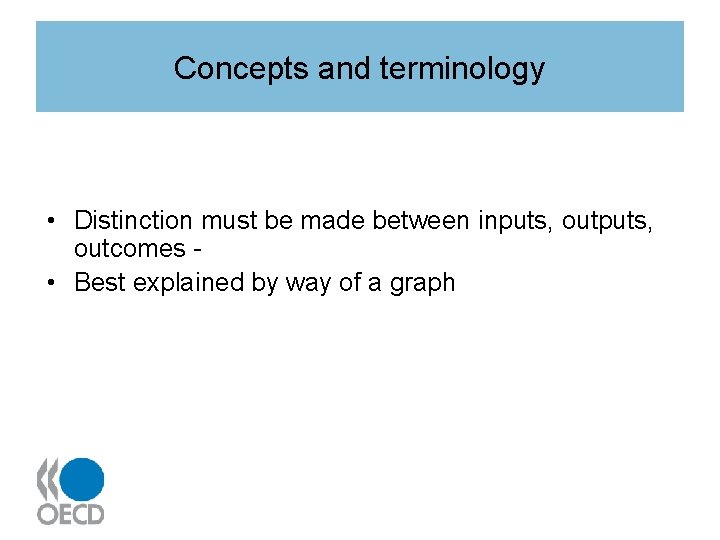 Concepts and terminology

• Distinction must be made between inputs, outputs, outcomes -
• Best explained by way of a graph

OECD